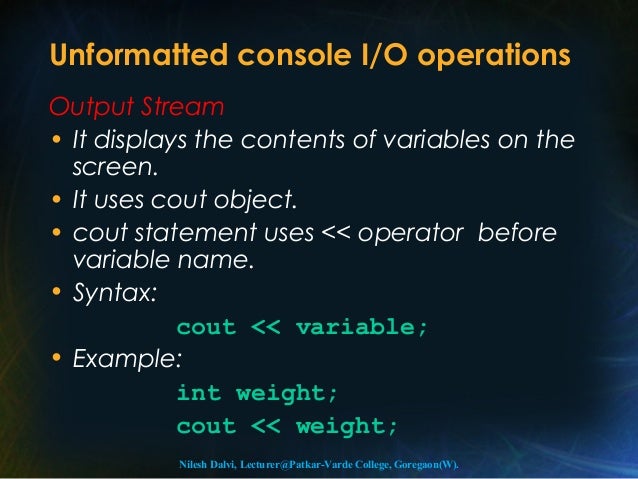 Unformatted console I/O operations

Output Stream

• It displays the contents of variables on the screen.
• It uses cout object.
• cout statement uses << operator before variable name.
• Syntax:

cout << variable;

• Example:

int weight;
cout << weight;

Nilesh Dalvi, Lecturer@Patkar-Varde College, Goregaon(W).